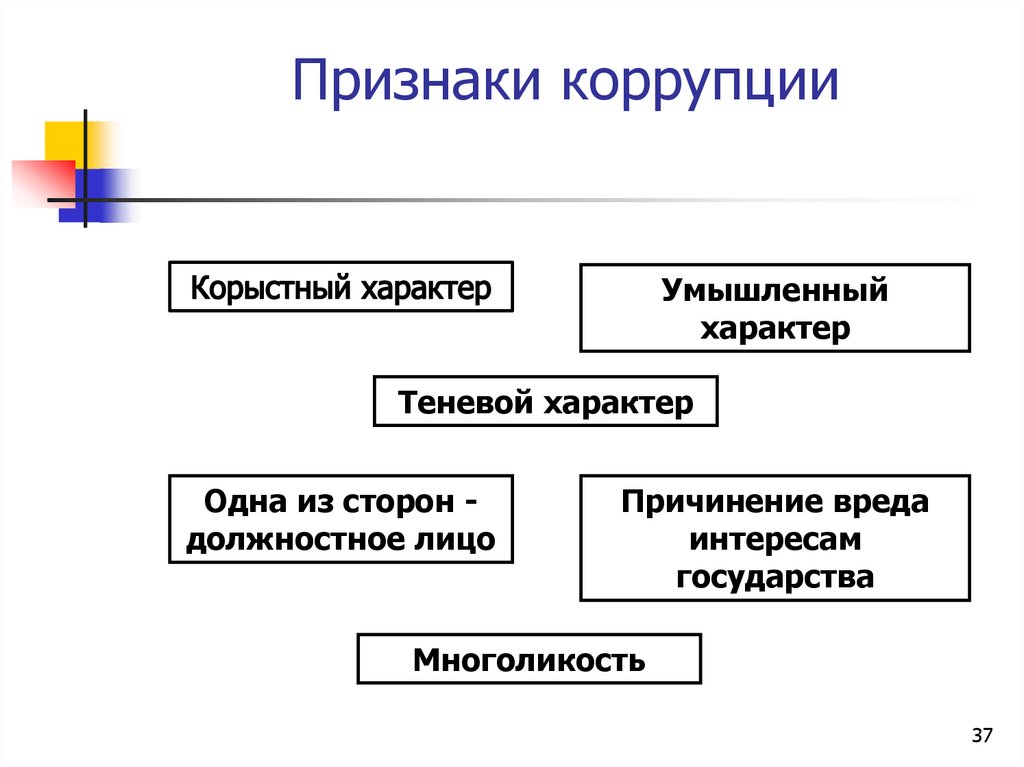 Признаки коррупции

Корыстный характер

Умышленный характер

Теневой характер

Одна из сторон - должностное лицо

Причинение вреда интересам государства

Многоликость

37